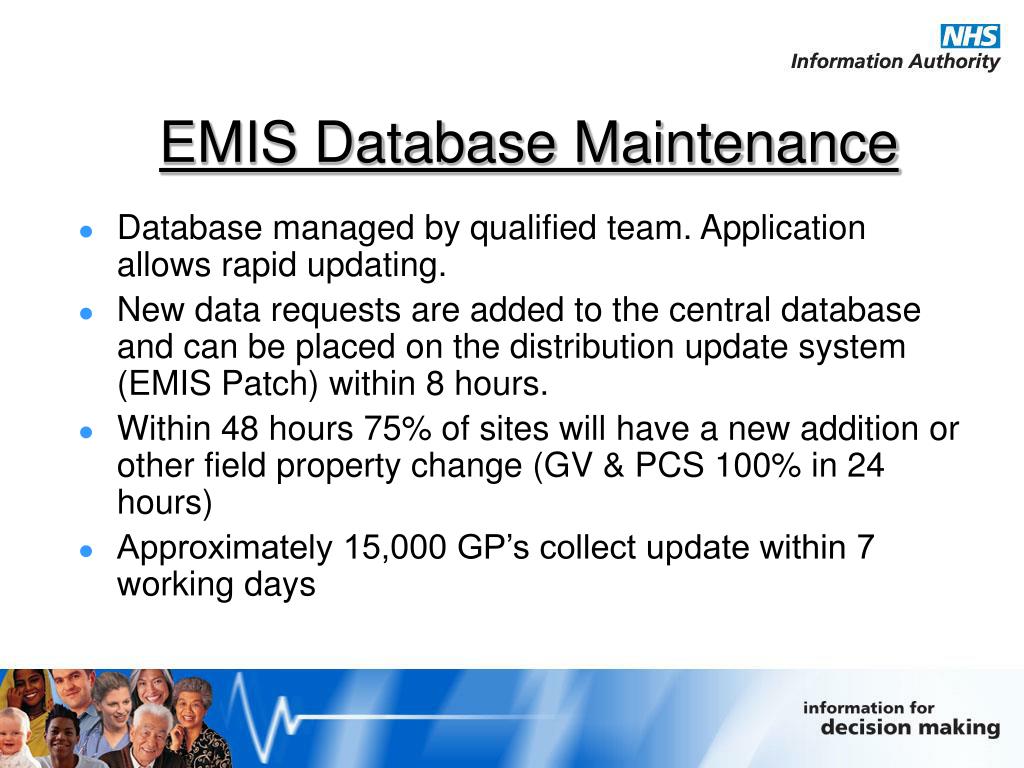 NHS
Information Authority

EMIS Database Maintenance

- Database managed by qualified team. Application allows rapid updating.
- New data requests are added to the central database and can be placed on the distribution update system (EMIS Patch) within 8 hours.
- Within 48 hours 75% of sites will have a new addition or other field property change (GV & PCS 100% in 24 hours)
- Approximately 15,000 GP's collect update within 7 working days

information for
decision making